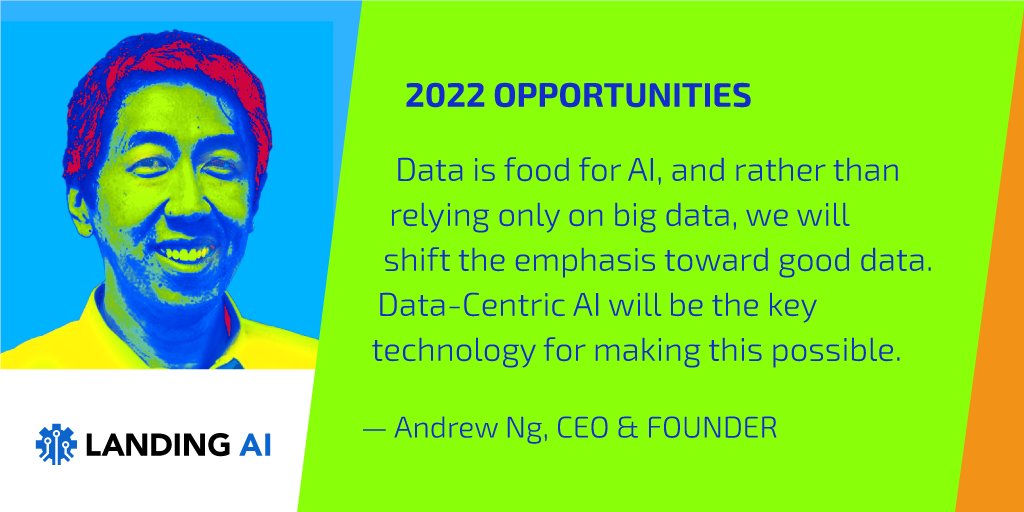 2022 OPPORTUNITIES

Data is food for AI, and rather than relying only on big data, we will shift the emphasis toward good data. Data-Centric AI will be the key technology for making this possible.

— Andrew Ng, CEO & FOUNDER

LANDING AI